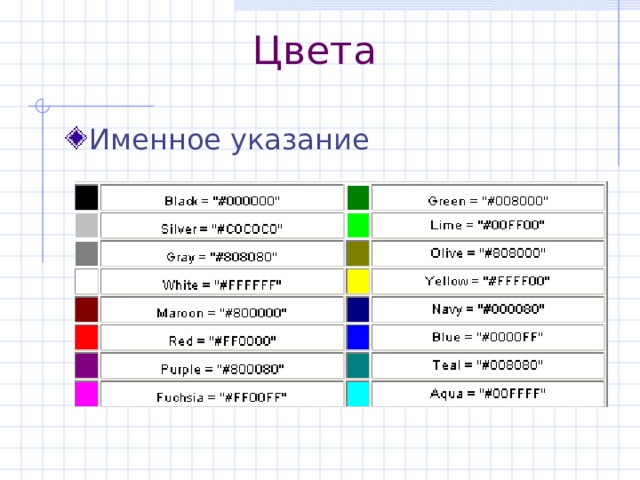 Цвета

Именное указание

|  |  |  |  |
|---|---|---|---|
|  | Black = "#000000" |  | Green = "#008000" |
|  | Silver = "#C0C0C0" |  | Lime = "#00FF00" |
|  | Gray = "#808080" |  | Olive = "#808000" |
|  | White = "#FFFFFF" |  | Yellow = "#FFFF00" |
|  | Maroon = "#800000" |  | Navy = "#000080" |
|  | Red = "#FF0000" |  | Blue = "#0000FF" |
|  | Purple = "#800080" |  | Teal = "#008080" |
|  | Fuchsia = "#FF00FF" |  | Aqua = "#00FFFF" |